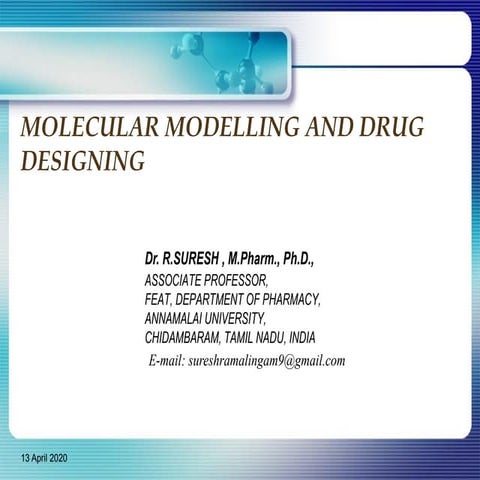 MOLECULAR MODELLING AND DRUG DESIGNING

Dr. R.SURESH , M.Pharm., Ph.D.,
ASSOCIATE PROFESSOR,
FEAT, DEPARTMENT OF PHARMACY,
ANNAMALAI UNIVERSITY,
CHIDAMBARAM, TAMIL NADU, INDIA
E-mail: sureshramalingam9@gmail.com

13 April 2020